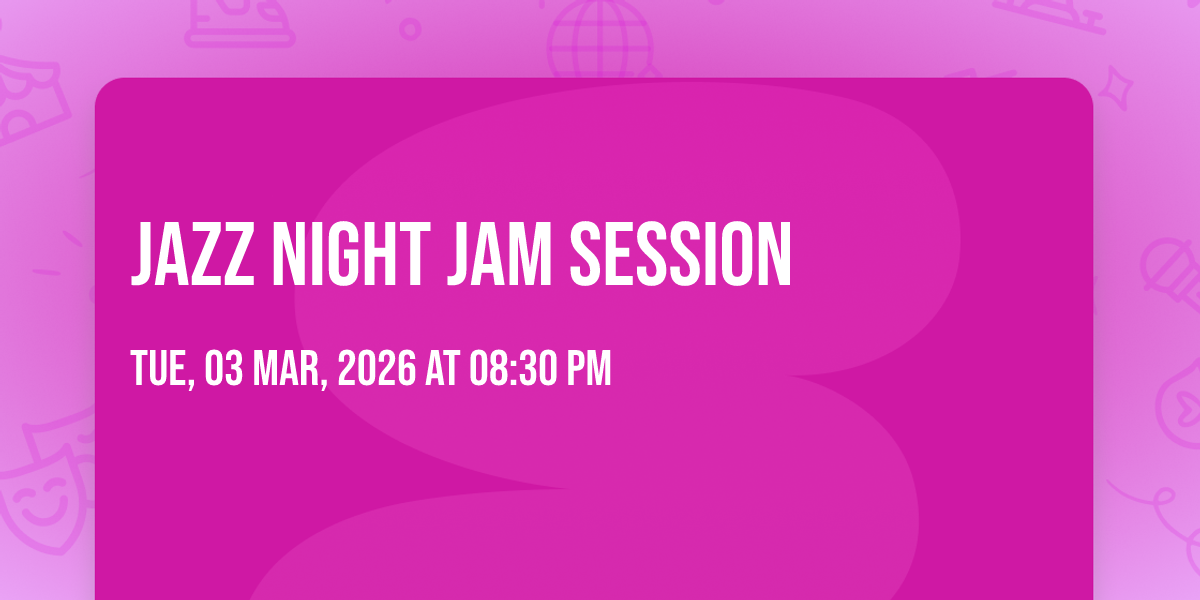 JAZZ NIGHT JAM SESSION

TUE, 03 MAR, 2026 AT 08:30 PM